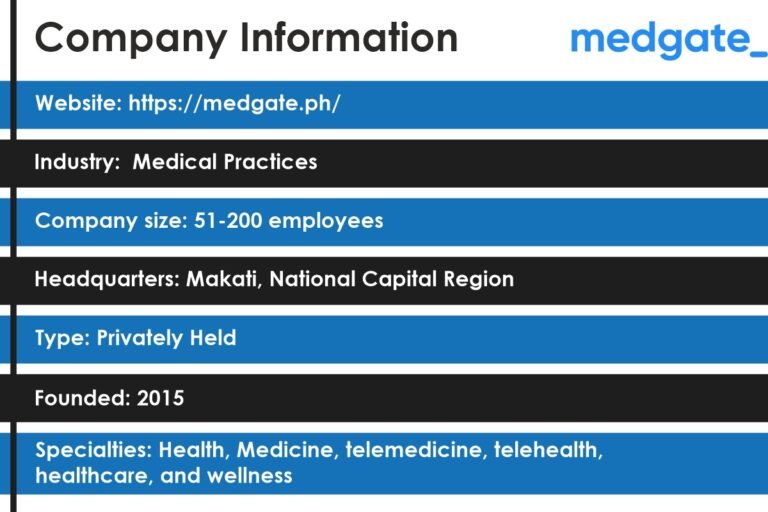 Company Information

medgate_

Website: https://medgate.ph/

Industry: Medical Practices

Company size: 51-200 employees

Headquarters: Makati, National Capital Region

Type: Privately Held

Founded: 2015

Specialties: Health, Medicine, telemedicine, telehealth, healthcare, and wellness